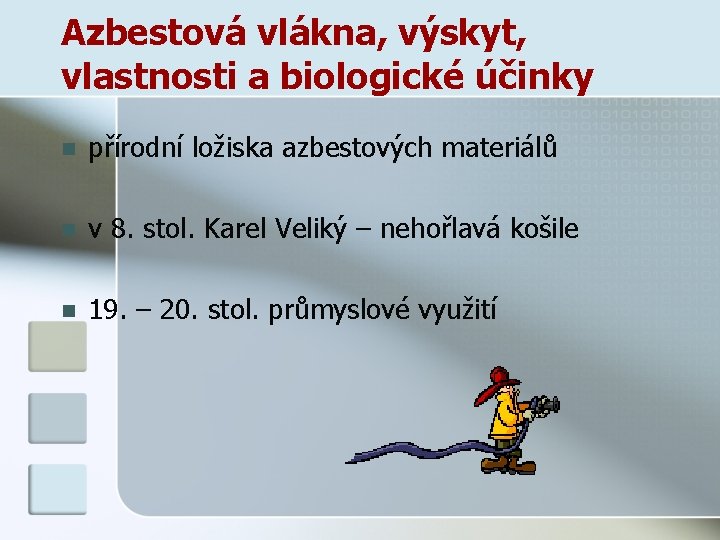 Azbestová vlákna, výskyt, vlastnosti a biologické účinky

přírodní ložiska azbestových materiálů

v 8. stol. Karel Veliký – nehořlavá košile

19. – 20. stol. průmyslové využití